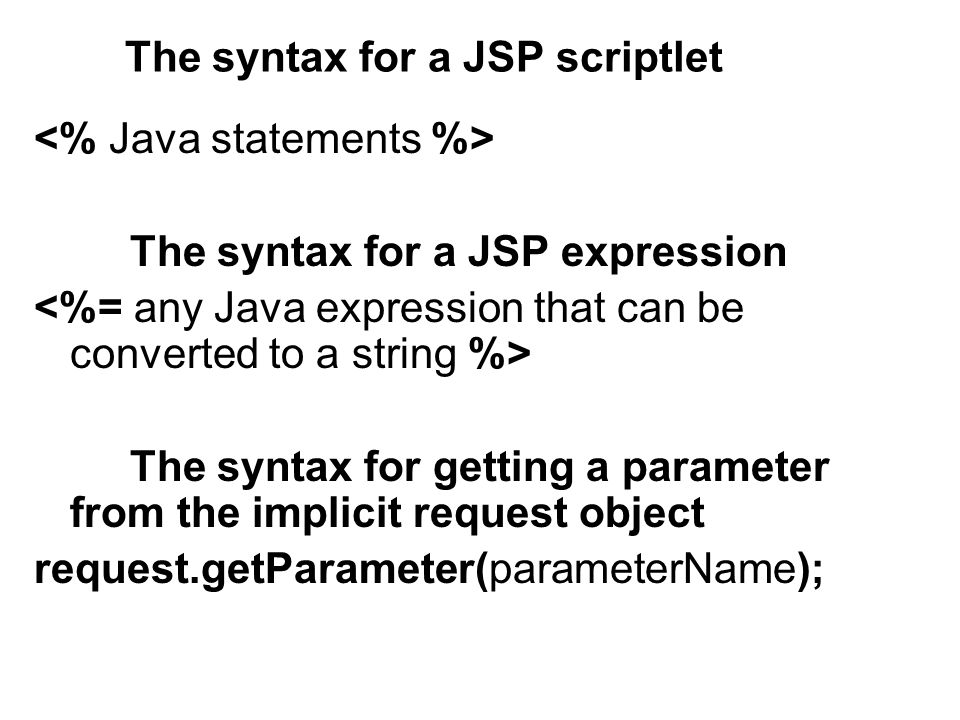 The syntax for a JSP scriptlet

<% Java statements %>

The syntax for a JSP expression

<%= any Java expression that can be converted to a string %>

The syntax for getting a parameter from the implicit request object

request.getParameter(parameterName);